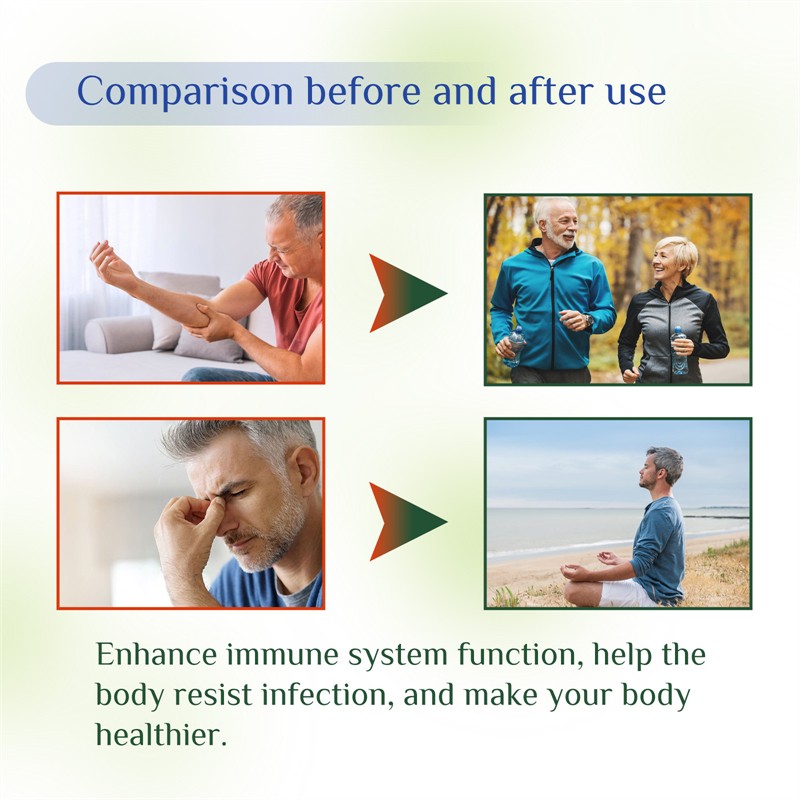 Comparison before and after use

Enhance immune system function, help the body resist infection, and make your body healthier.